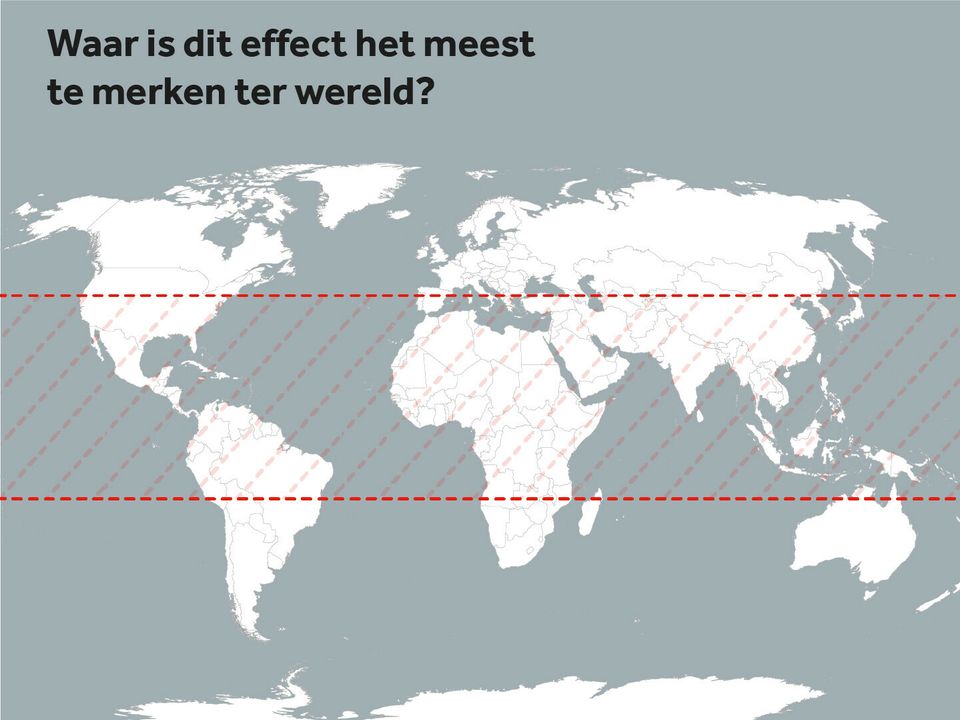 Waar is dit effect het meest te merken ter wereld?